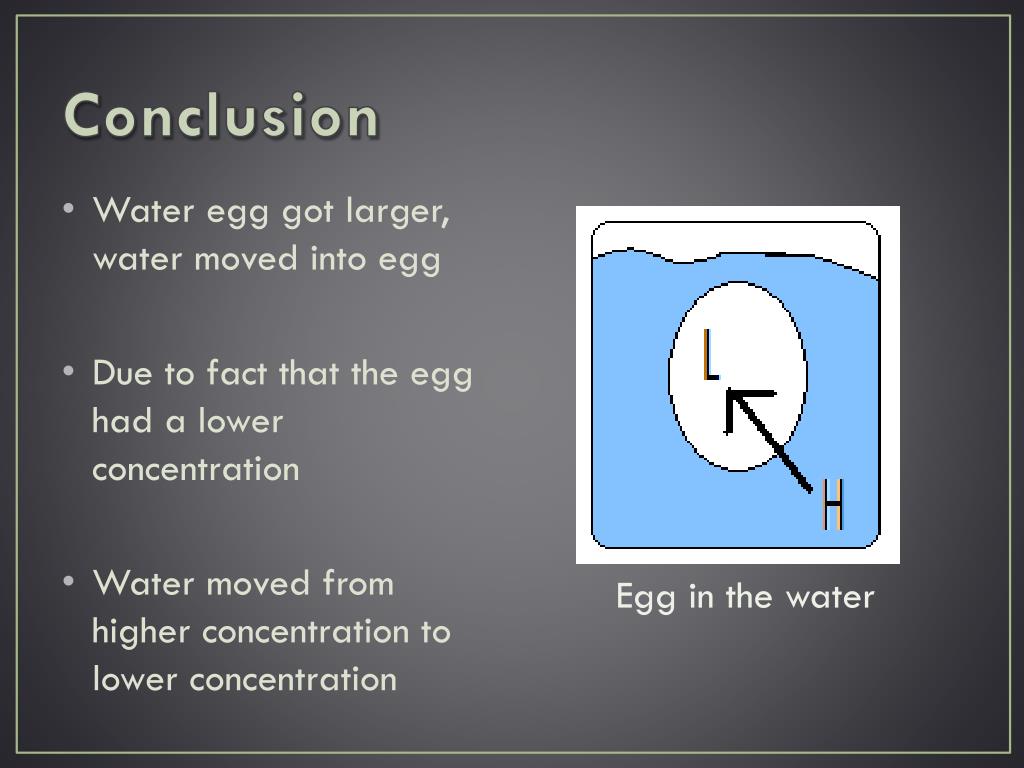 Conclusion

• Water egg got larger, water moved into egg

• Due to fact that the egg had a lower concentration

• Water moved from higher concentration to lower concentration

L

H

Egg in the water